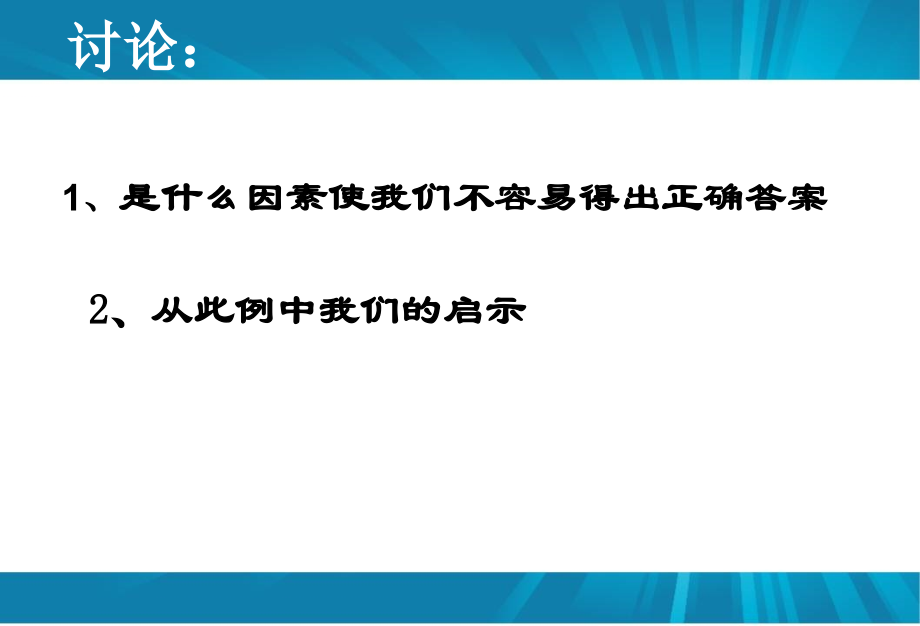 讨论：

1、是什么因素使我们不容易得出正确答案

2、从此例中我们的启示